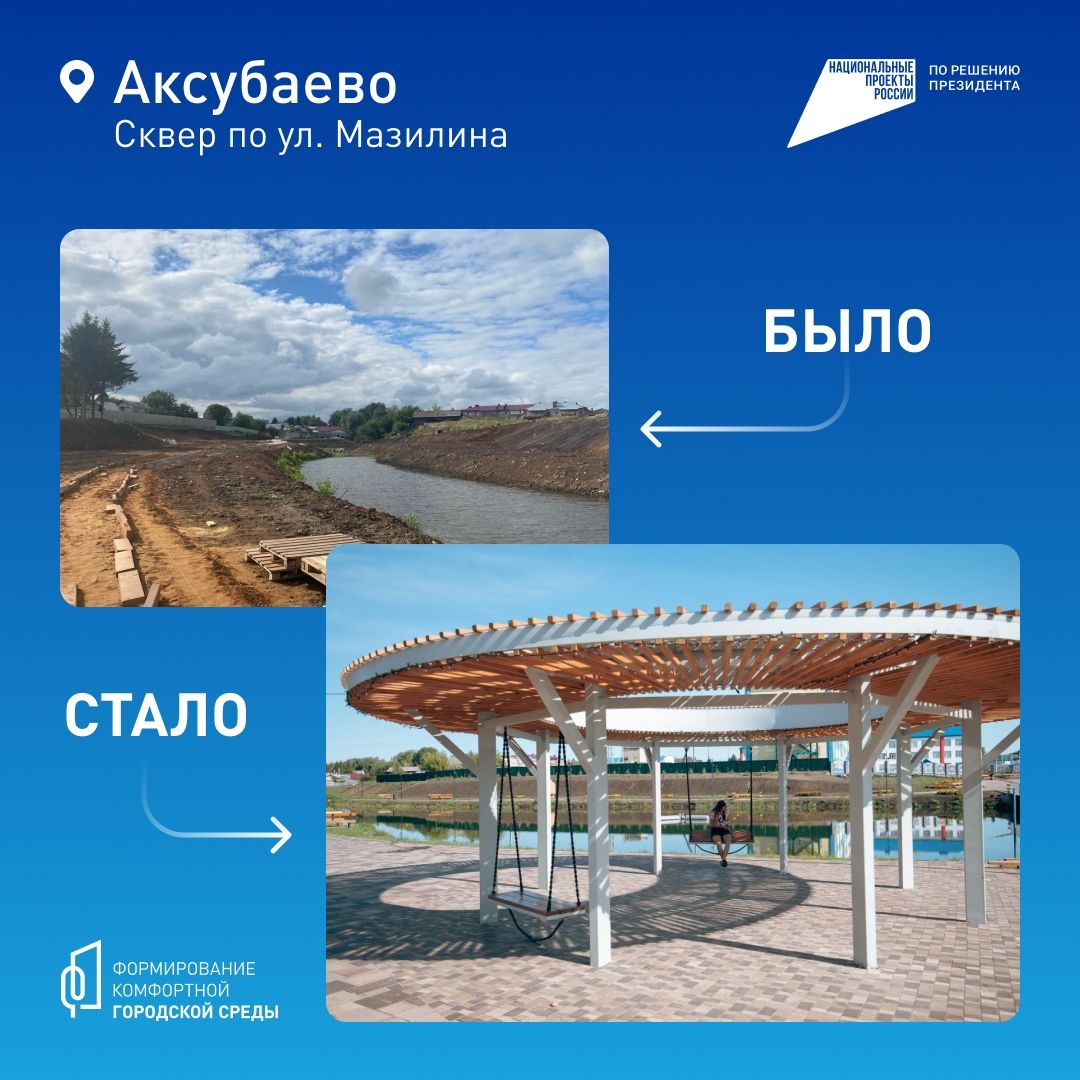 Аксубаево
Сквер по ул. Мазилина

НАЦИОНАЛЬНЫЕ ПРОЕКТЫ РОССИИ

ПО РЕШЕНИЮ ПРЕЗИДЕНТА

БЫЛО

СТАЛО

ФОРМИРОВАНИЕ КОМФОРТНОЙ ГОРОДСКОЙ СРЕДЫ